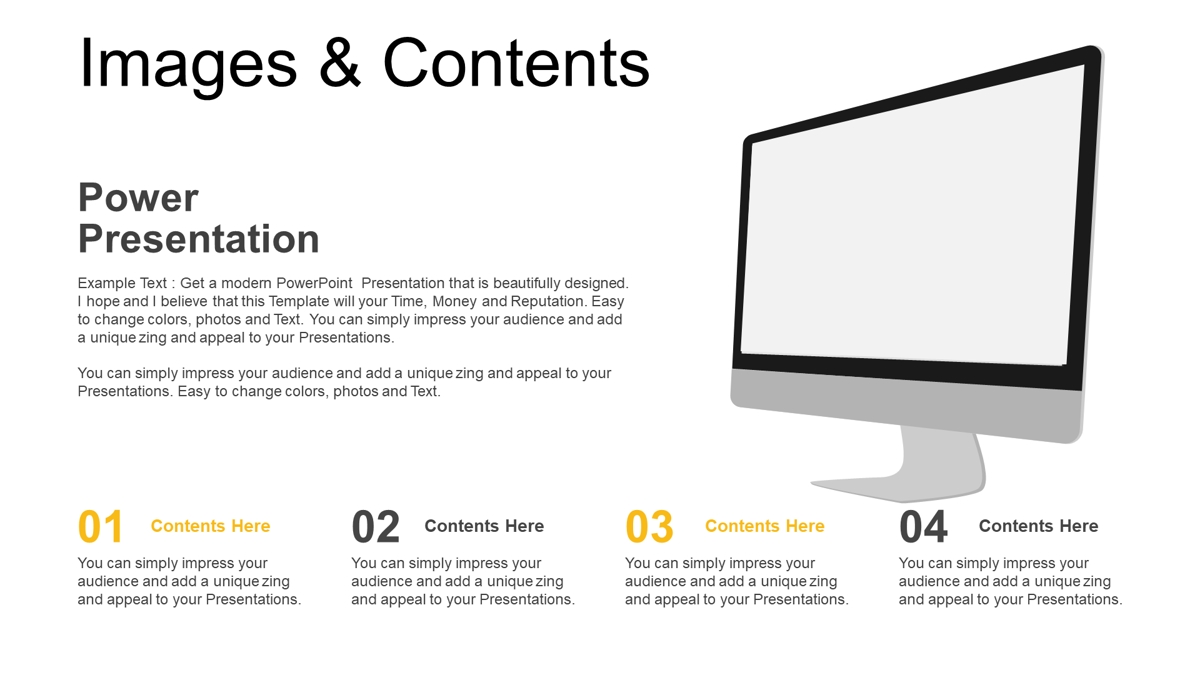 Images & Contents

Power Presentation

Example Text : Get a modern PowerPoint Presentation that is beautifully designed. I hope and I believe that this Template will your Time, Money and Reputation. Easy to change colors, photos and Text. You can simply impress your audience and add a unique zing and appeal to your Presentations.

You can simply impress your audience and add a unique zing and appeal to your Presentations. Easy to change colors, photos and Text.

01 Contents Here

You can simply impress your audience and add a unique zing and appeal to your Presentations.

02 Contents Here

You can simply impress your audience and add a unique zing and appeal to your Presentations.

03 Contents Here

You can simply impress your audience and add a unique zing and appeal to your Presentations.

04 Contents Here

You can simply impress your audience and add a unique zing and appeal to your Presentations.